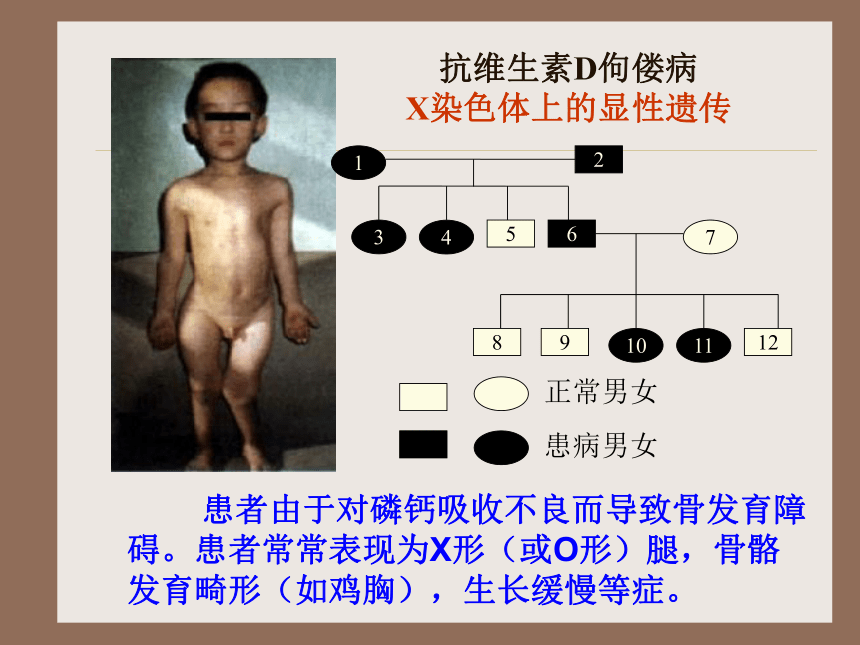 抗维生素D佝偻病
X染色体上的显性遗传

1
2
3
4
5
6
7
8
9
10
11
12

正常男女
患病男女

患者由于对磷钙吸收不良而导致骨发育障碍。患者常常表现为X形（或O形）腿，骨骼发育畸形（如鸡胸），生长缓慢等症。